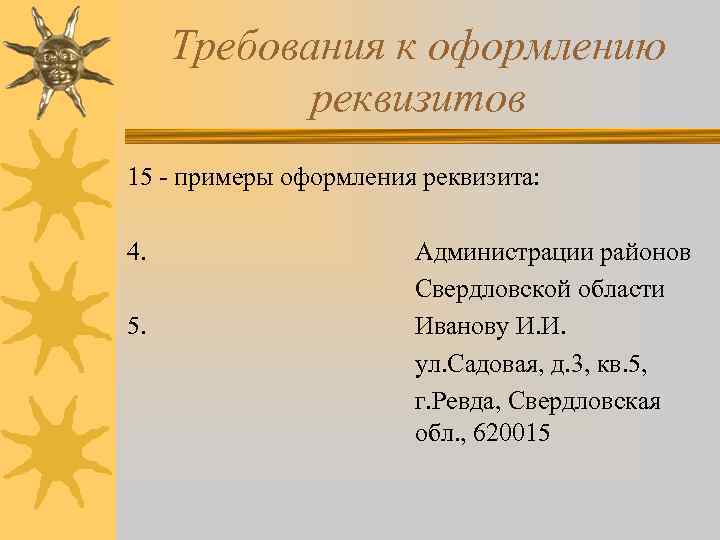 Требования к оформлению реквизитов

15 - примеры оформления реквизита:

4. Администрации районов Свердловской области

5. Иванову И.И.
ул.Садовая, д.3, кв.5,
г.Ревда, Свердловская обл., 620015